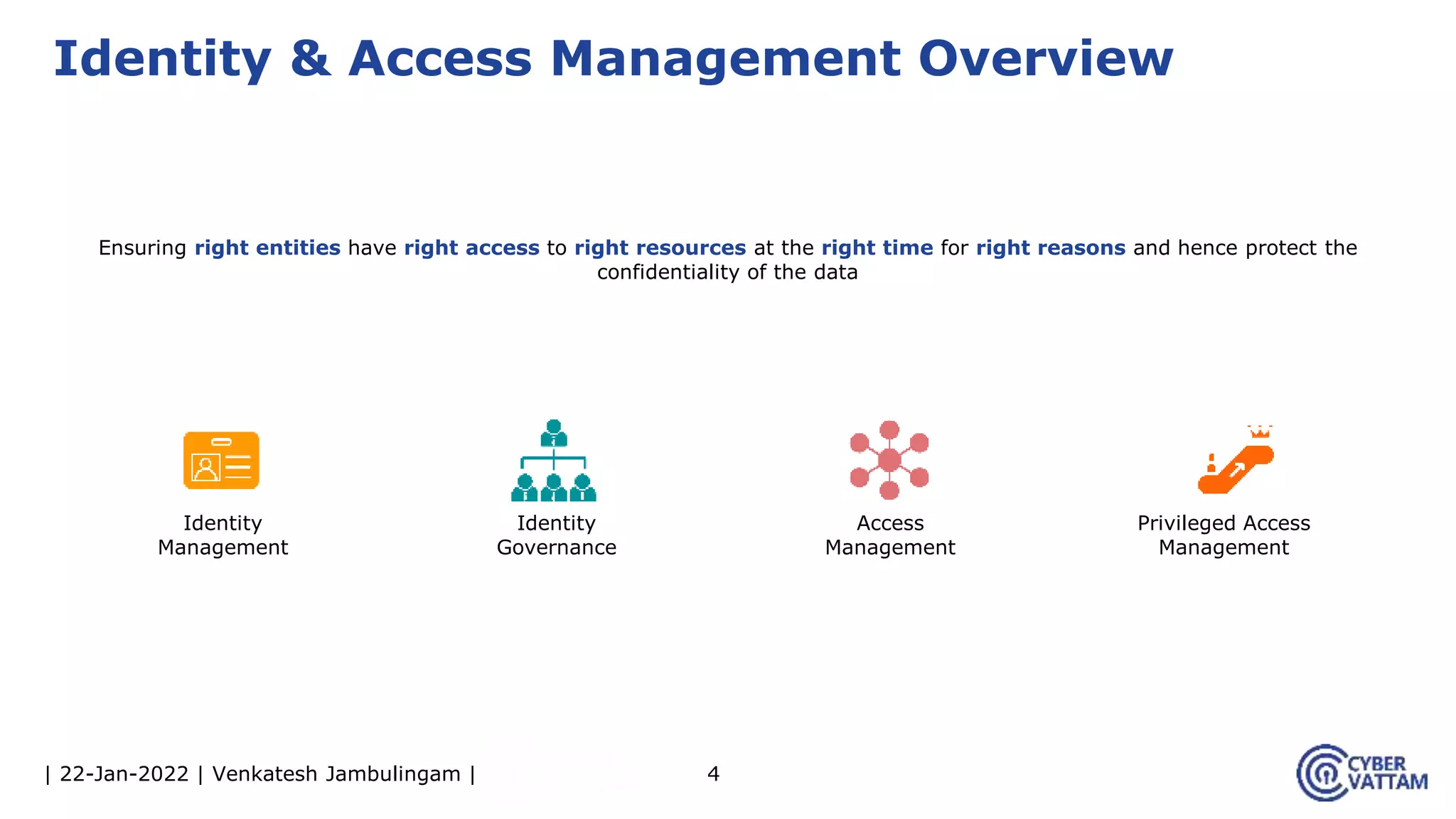 Identity & Access Management Overview

Ensuring right entities have right access to right resources at the right time for right reasons and hence protect the confidentiality of the data

Identity Management

Identity Governance

Access Management

Privileged Access Management

| 22-Jan-2022 | Venkatesh Jambulingam |

4

CYBER VATTAM